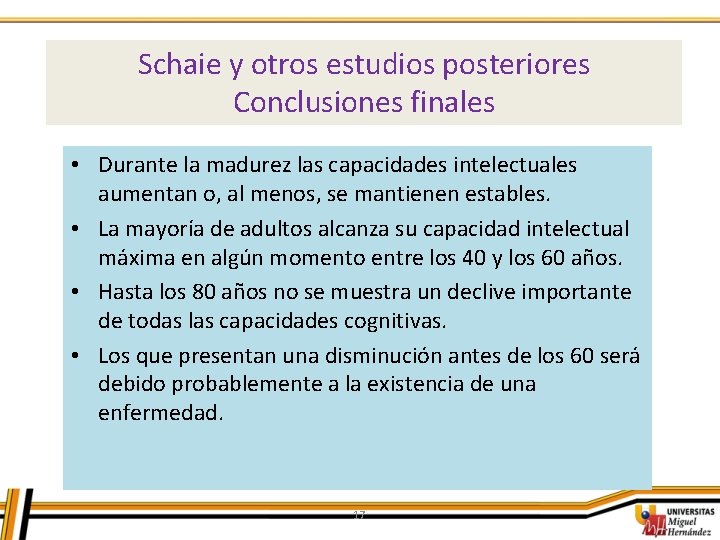 Schaie y otros estudios posteriores
Conclusiones finales

• Durante la madurez las capacidades intelectuales aumentan o, al menos, se mantienen estables.
• La mayoría de adultos alcanza su capacidad intelectual máxima en algún momento entre los 40 y los 60 años.
• Hasta los 80 años no se muestra un declive importante de todas las capacidades cognitivas.
• Los que presentan una disminución antes de los 60 será debido probablemente a la existencia de una enfermedad.

17

UNIVERSITAS
Miguel
Hernández